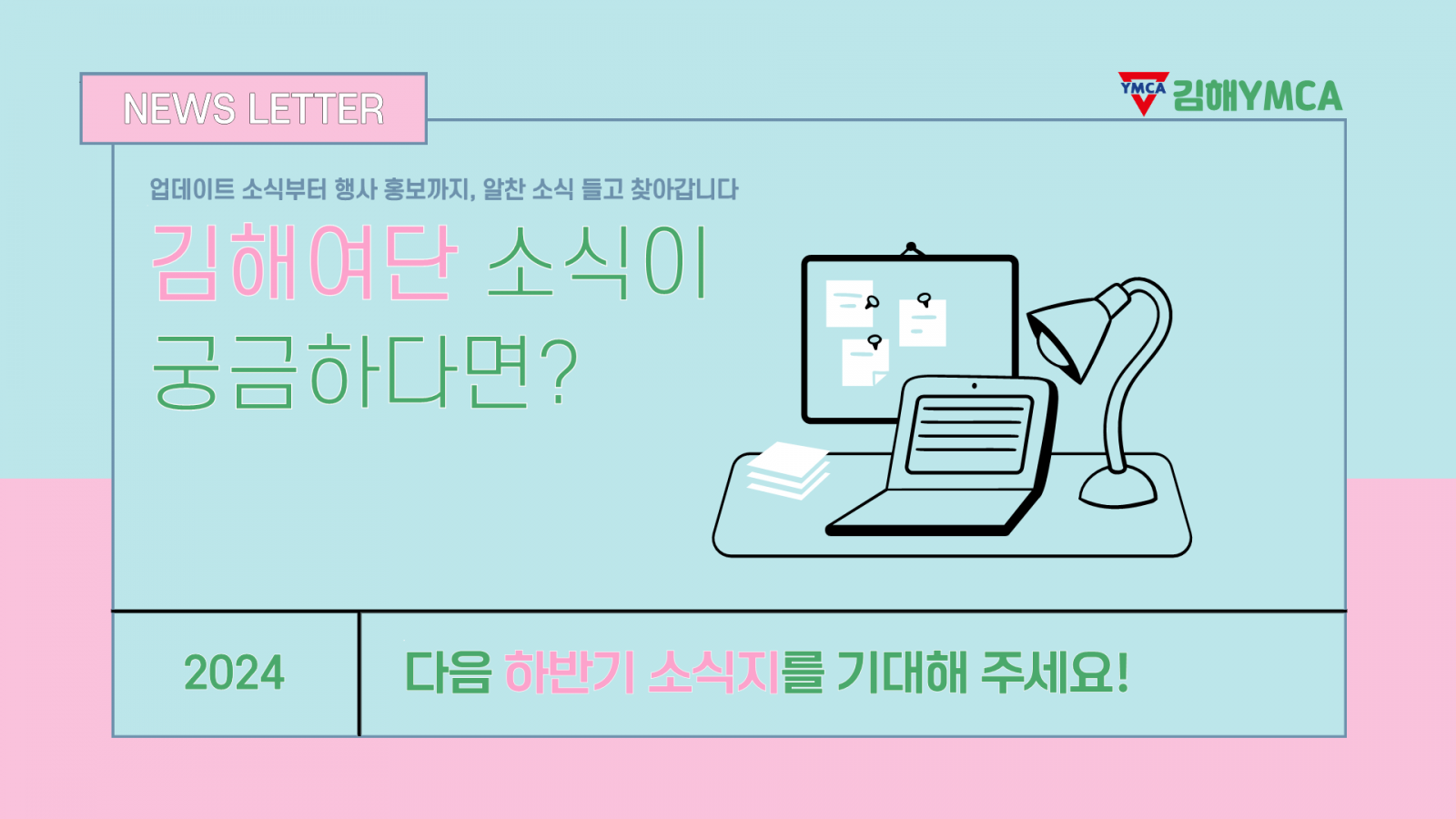 NEWS LETTER

YMCA 김해YMCA

업데이트 소식부터 행사 홍보까지, 알찬 소식 들고 찾아갑니다

김해여단 소식이 궁금하다면?

2024

다음 하반기 소식지를 기대해 주세요!